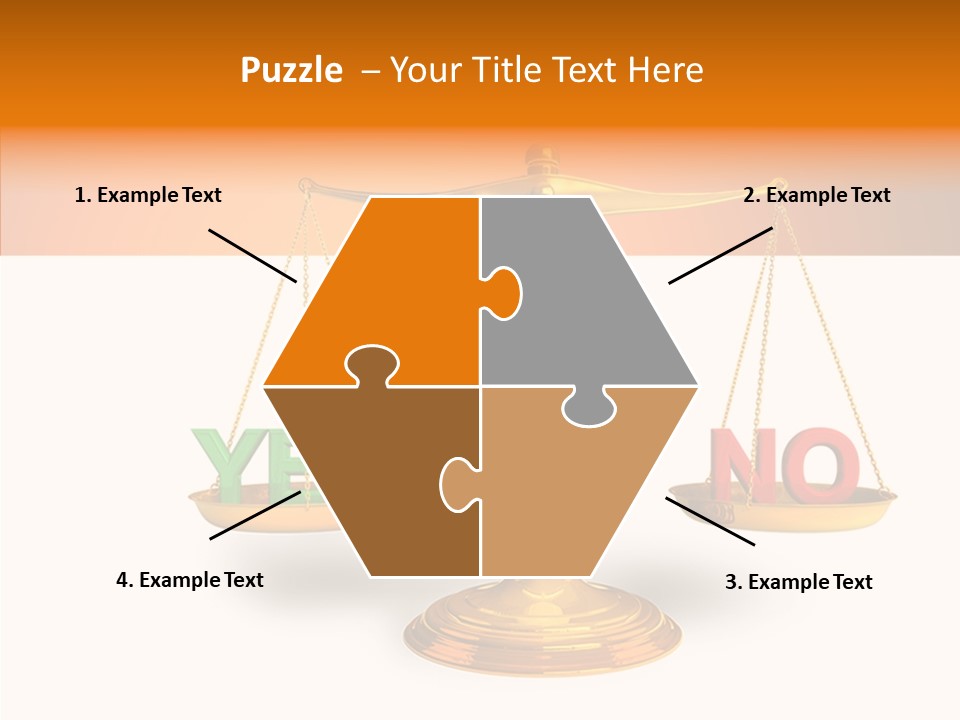 Puzzle – Your Title Text Here

1. Example Text

2. Example Text

YE

NO

4. Example Text

3. Example Text